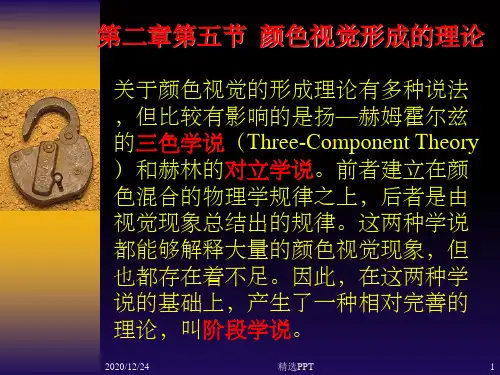 第二章第五节 颜色视觉形成的理论

关于颜色视觉的形成理论有多种说法，但比较有影响的是扬—赫姆霍尔兹的三色学说（Three-Component Theory）和赫林的对立学说。前者建立在颜色混合的物理学规律之上，后者是由视觉现象总结出的规律。这两种学说都能够解释大量的颜色视觉现象，但也都存在着不足。因此，在这两种学说的基础上，产生了一种相对完善的理论，叫阶段学说。

2020/12/24 精选PPT 1